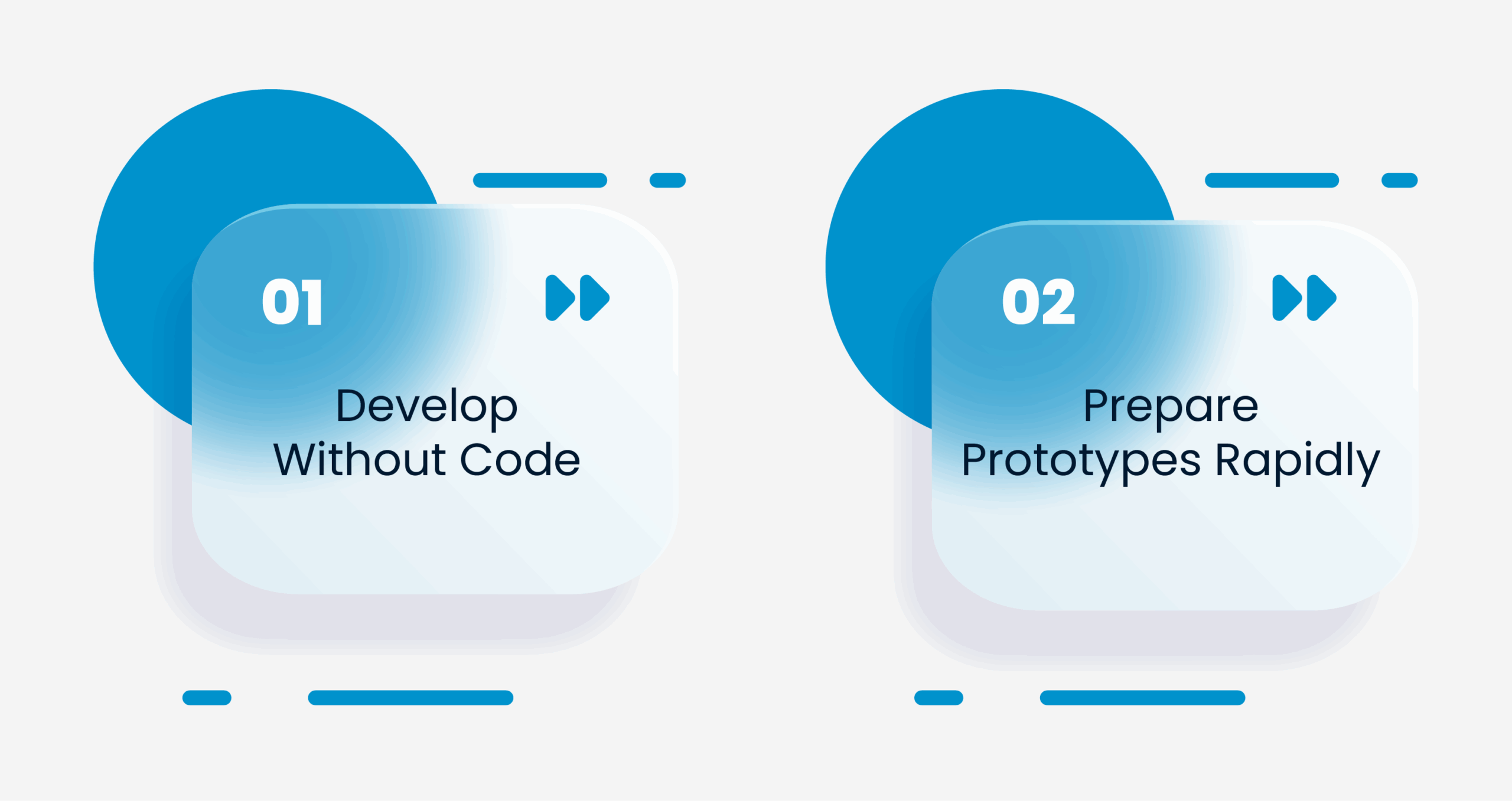 01

Develop Without Code

02

Prepare Prototypes Rapidly